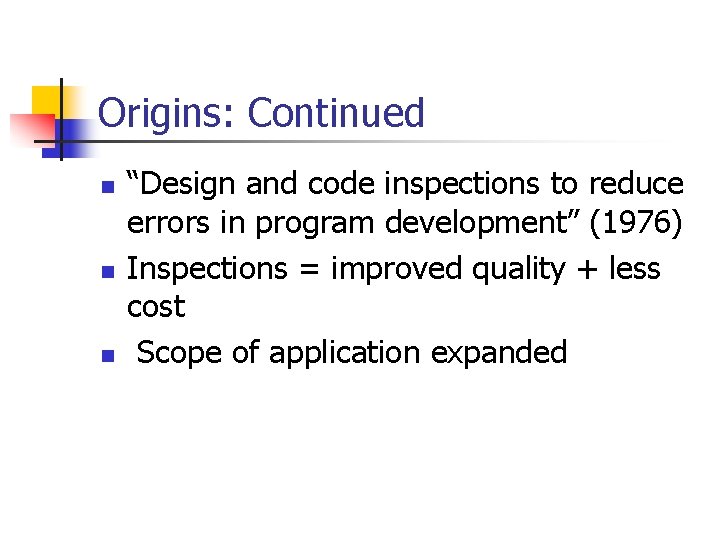 Origins: Continued

- “Design and code inspections to reduce errors in program development” (1976)
- Inspections = improved quality + less cost
- Scope of application expanded